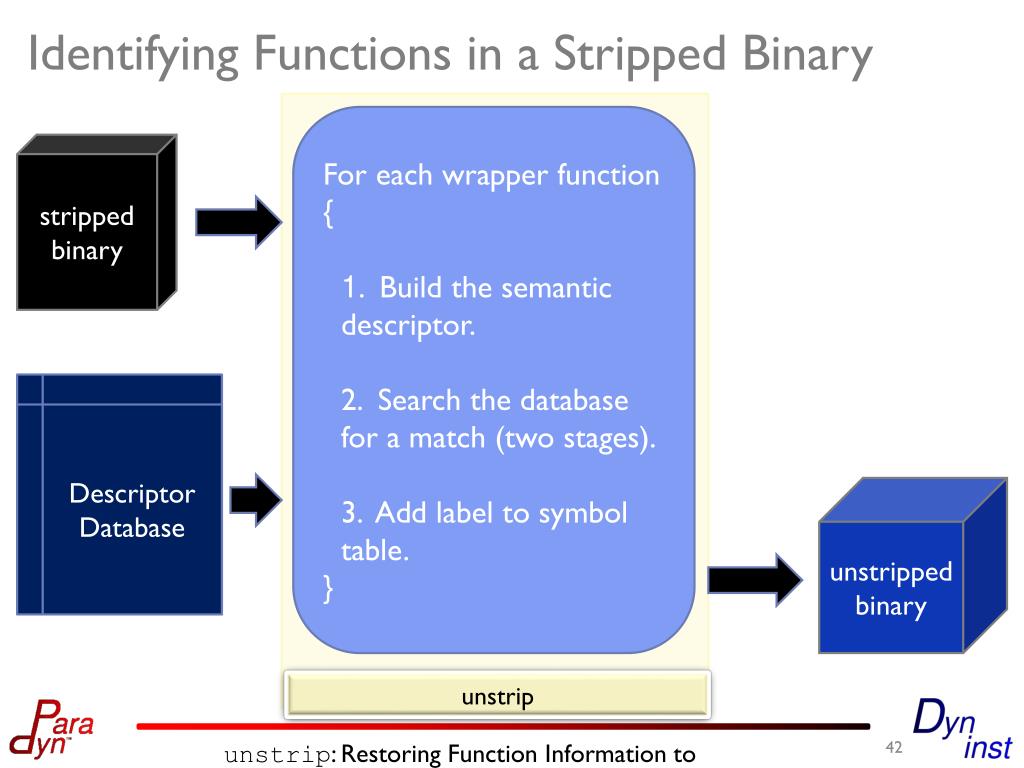 Identifying Functions in a Stripped Binary

stripped binary

Descriptor Database

For each wrapper function
{

1. Build the semantic descriptor.

2. Search the database for a match (two stages).

3. Add label to symbol table.
}

unstripped binary

unstrip

Para dyn

unstrip: Restoring Function Information to

42

Dyn inst